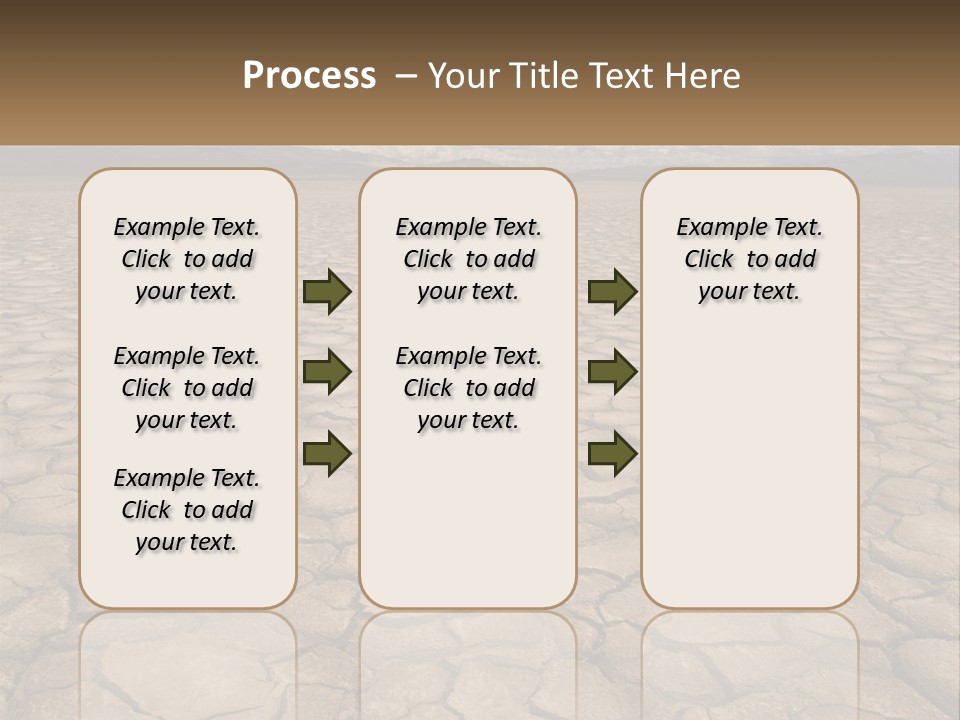 Process – Your Title Text Here

Example Text. Click to add your text.

Example Text. Click to add your text.

Example Text. Click to add your text.

Example Text. Click to add your text.

Example Text. Click to add your text.

Example Text. Click to add your text.